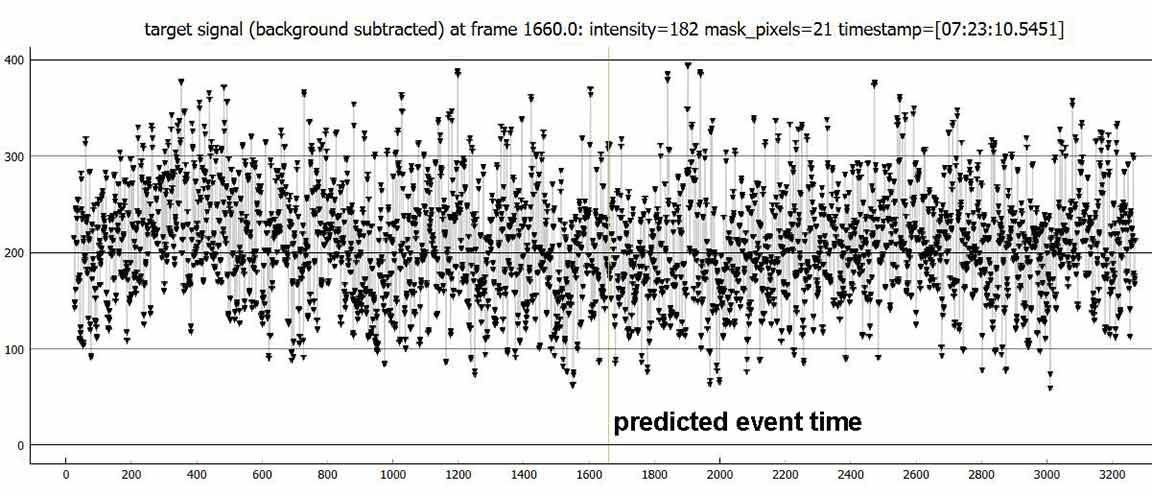 target signal (background subtracted) at frame 1660.0: intensity=182 mask_pixels=21 timestamp=[07:23:10.5451]

400
300
200
100
0

predicted event time

0 200 400 600 800 1000 1200 1400 1600 1800 2000 2200 2400 2600 2800 3000 3200